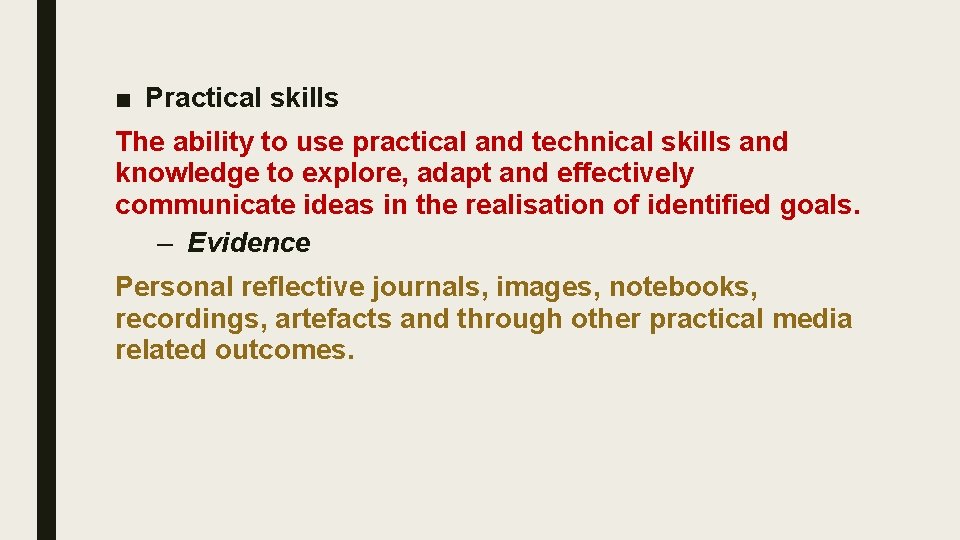 ■ Practical skills

The ability to use practical and technical skills and knowledge to explore, adapt and effectively communicate ideas in the realisation of identified goals.

– Evidence

Personal reflective journals, images, notebooks, recordings, artefacts and through other practical media related outcomes.